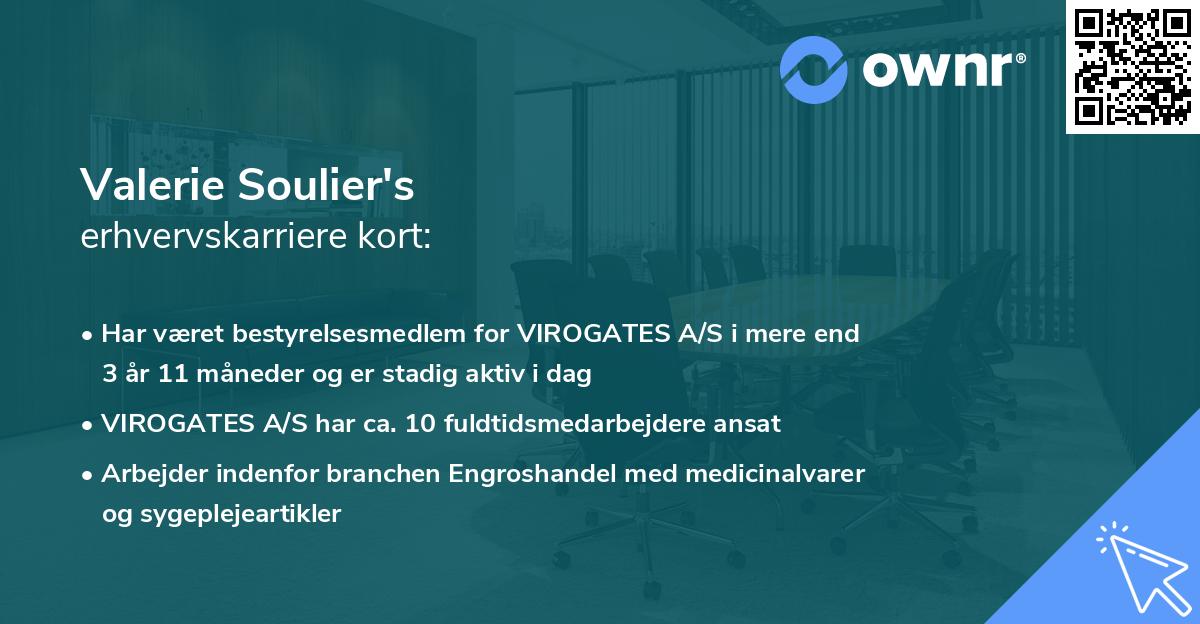 ownr®

Valerie Soulier's
erhvervskarriere kort:

• Har været bestyrelsesmedlem for VIROGATES A/S i mere end 3 år 11 måneder og er stadig aktiv i dag
• VIROGATES A/S har ca. 10 fuldtidsmedarbejdere ansat
• Arbejder indenfor branchen Engroshandel med medicinalvarer og sygeplejeartikler